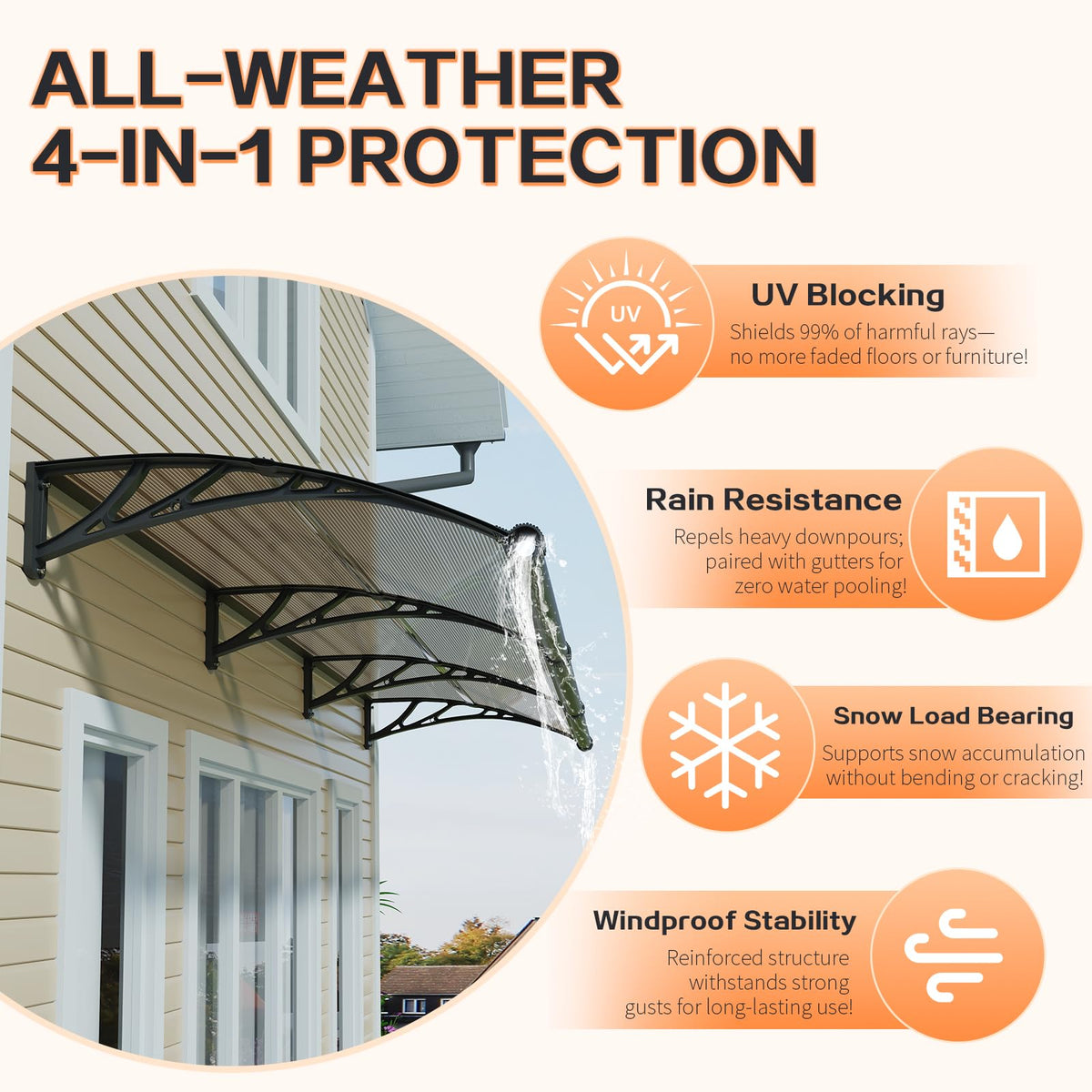 ALL-WEATHER 4-IN-1 PROTECTION

UV

UV Blocking
Shields 99% of harmful rays— no more faded floors or furniture!

Rain Resistance
Repels heavy downpours; paired with gutters for zero water pooling!

Snow Load Bearing
Supports snow accumulation without bending or cracking!

Windproof Stability
Reinforced structure withstands strong gusts for long-lasting use!